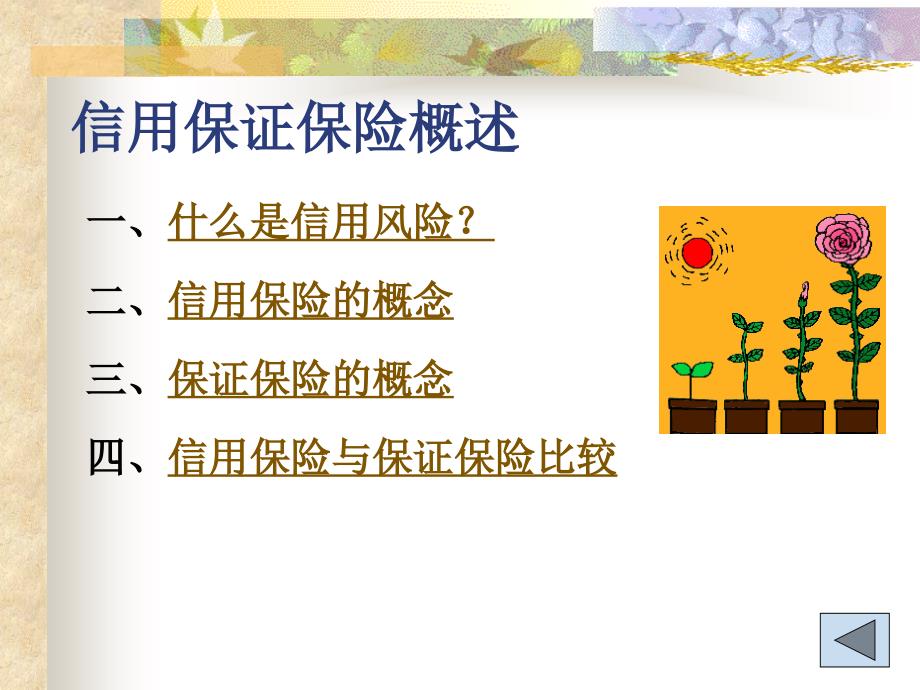 信用保证保险概述

一、什么是信用风险？

二、信用保险的概念

三、保证保险的概念

四、信用保险与保证保险比较